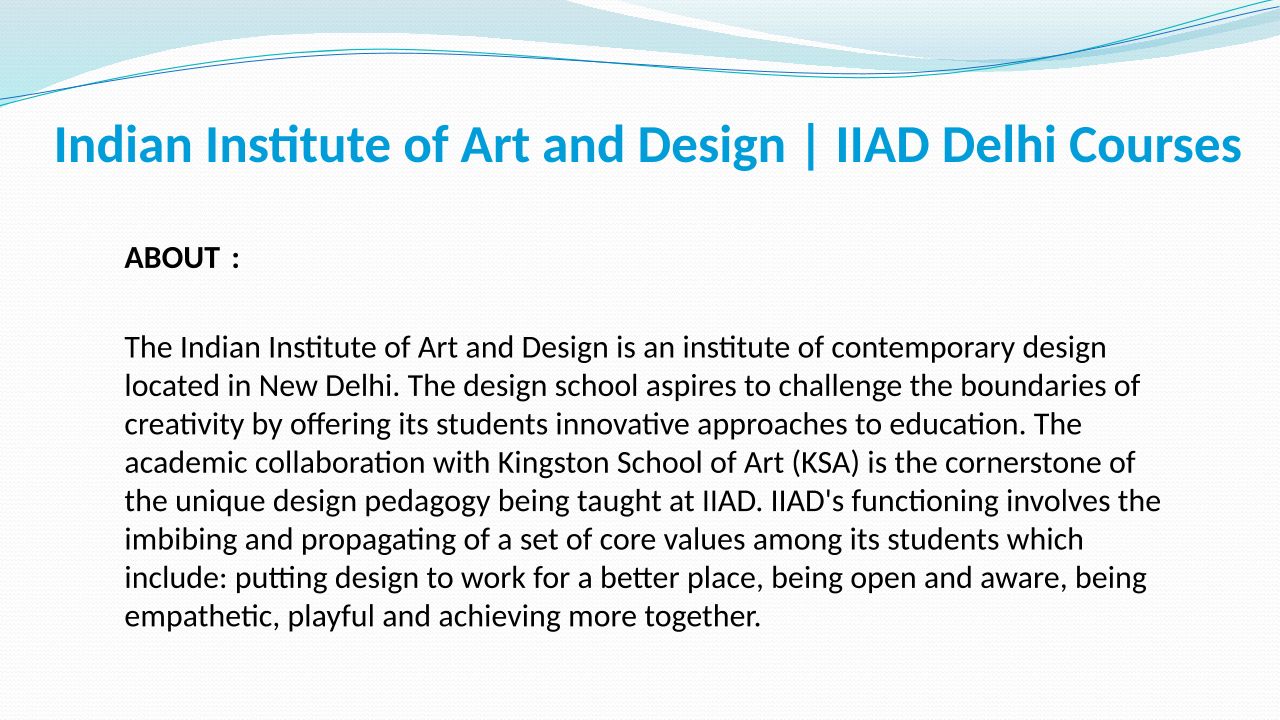 Indian Institute of Art and Design | IIAD Delhi Courses

ABOUT :

The Indian Institute of Art and Design is an institute of contemporary design located in New Delhi. The design school aspires to challenge the boundaries of creativity by offering its students innovative approaches to education. The academic collaboration with Kingston School of Art (KSA) is the cornerstone of the unique design pedagogy being taught at IIAD. IIAD's functioning involves the imbibing and propagating of a set of core values among its students which include: putting design to work for a better place, being open and aware, being empathetic, playful and achieving more together.